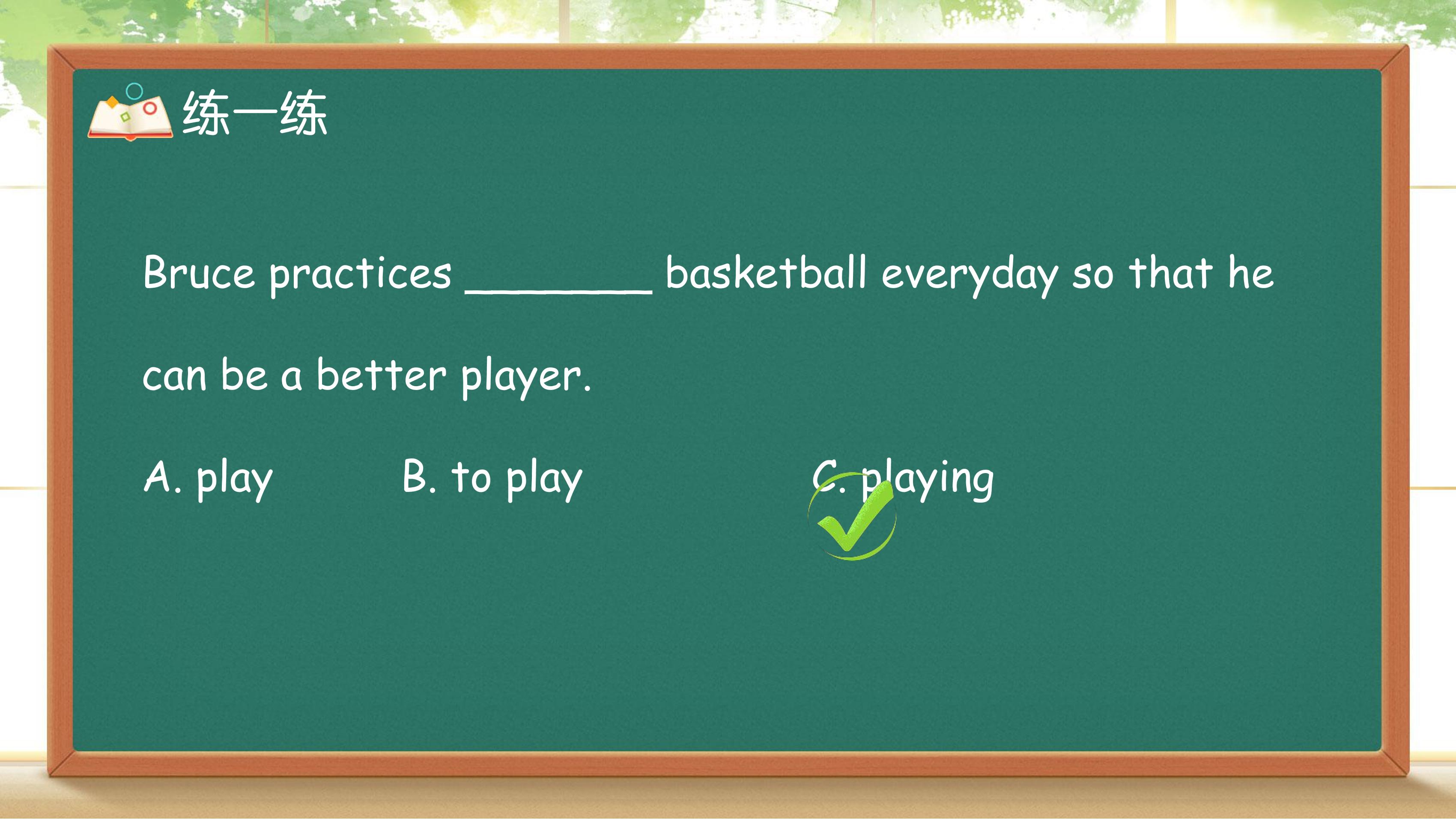 练一练

Bruce practices ________ basketball everyday so that he can be a better player.

A. play B. to play C. playing